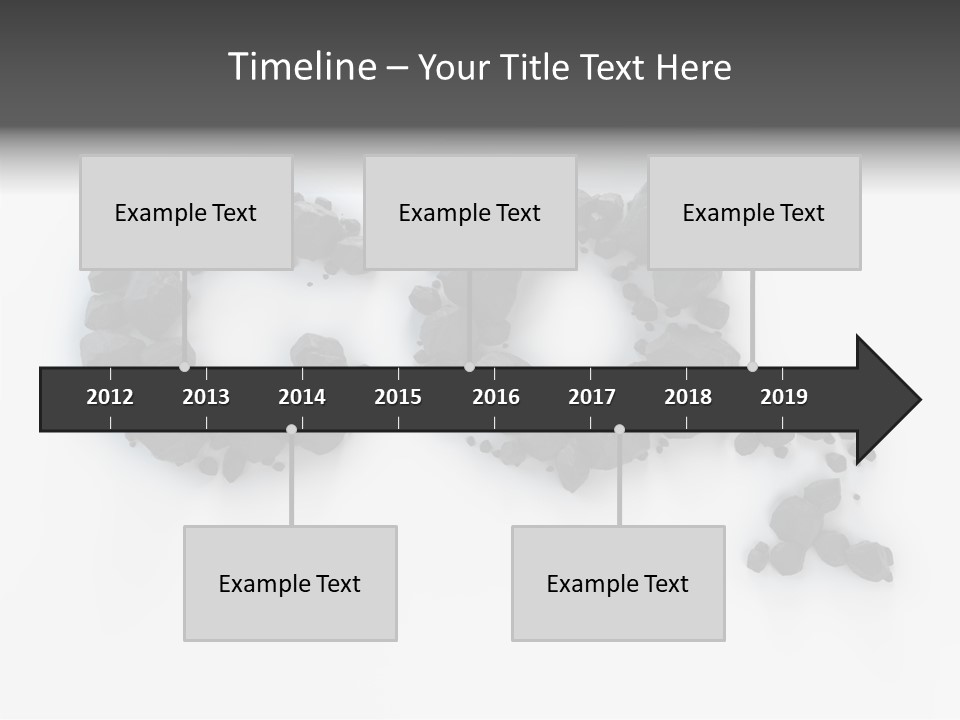 Timeline – Your Title Text Here

Example Text

Example Text

Example Text

2012 2013 2014 2015 2016 2017 2018 2019

Example Text

Example Text